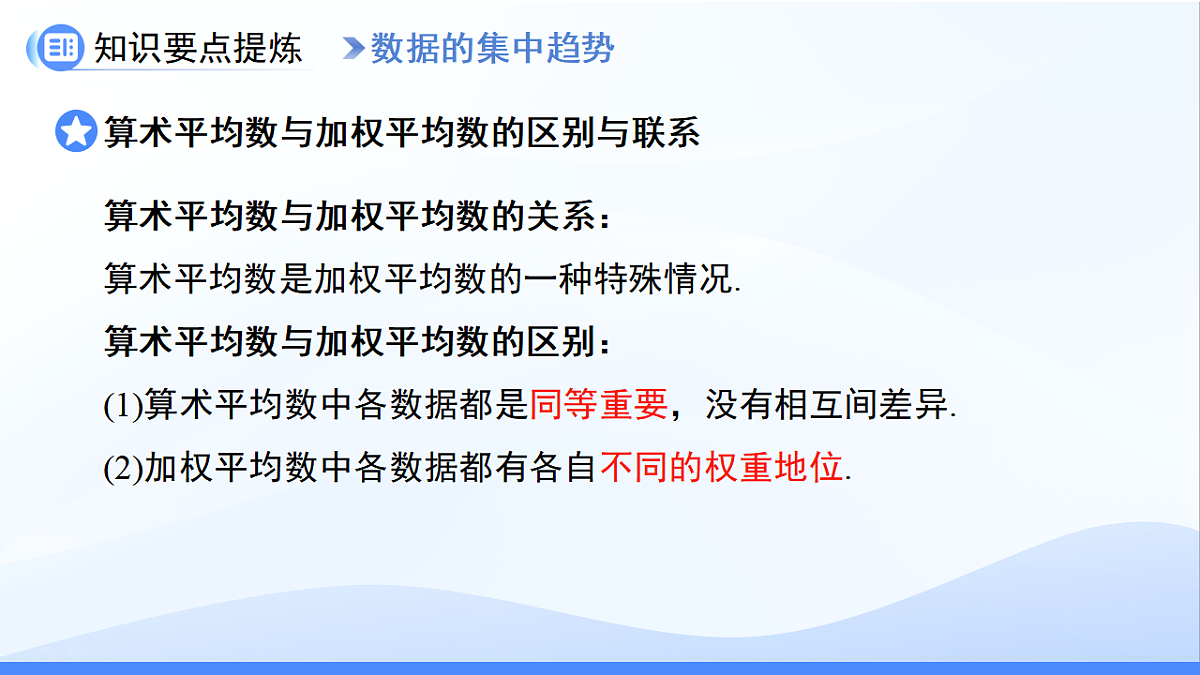 知识要点提炼 数据的集中趋势

算术平均数与加权平均数的区别与联系

算术平均数与加权平均数的关系：

算术平均数是加权平均数的一种特殊情况.

算术平均数与加权平均数的区别：

(1)算术平均数中各数据都是同等重要，没有相互间差异.

(2)加权平均数中各数据都有各自不同的权重地位.